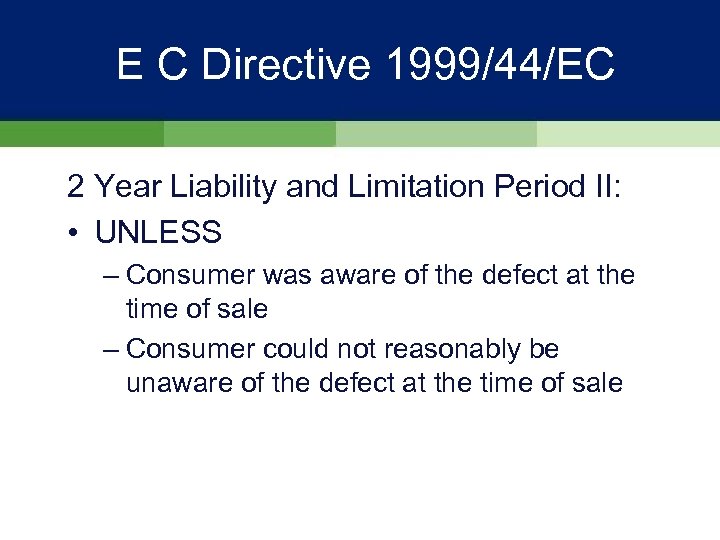 E C Directive 1999/44/EC

2 Year Liability and Limitation Period II:

• UNLESS

– Consumer was aware of the defect at the time of sale

– Consumer could not reasonably be unaware of the defect at the time of sale